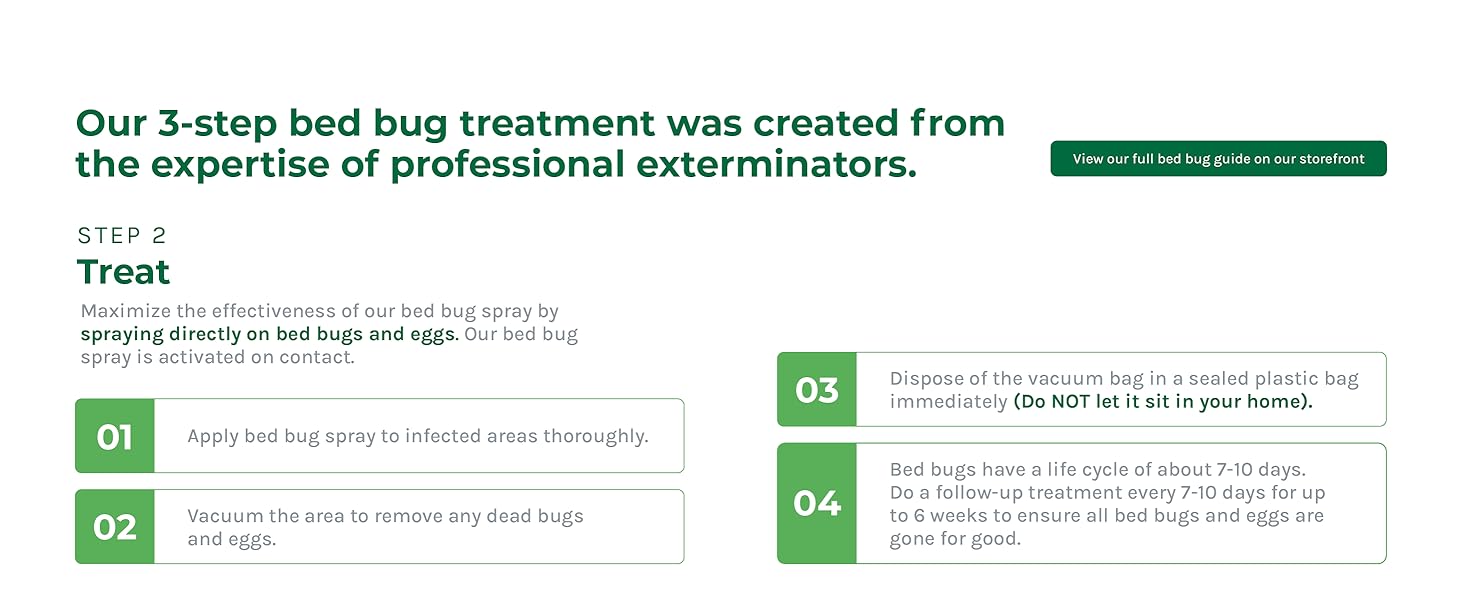 Our 3-step bed bug treatment was created from the expertise of professional exterminators.

View our full bed bug guide on our storefront

STEP 2
Treat

Maximize the effectiveness of our bed bug spray by spraying directly on bed bugs and eggs. Our bed bug spray is activated on contact.

01 Apply bed bug spray to infected areas thoroughly.

02 Vacuum the area to remove any dead bugs and eggs.

03 Dispose of the vacuum bag in a sealed plastic bag immediately (Do NOT let it sit in your home).

04 Bed bugs have a life cycle of about 7-10 days. Do a follow-up treatment every 7-10 days for up to 6 weeks to ensure all bed bugs and eggs are gone for good.